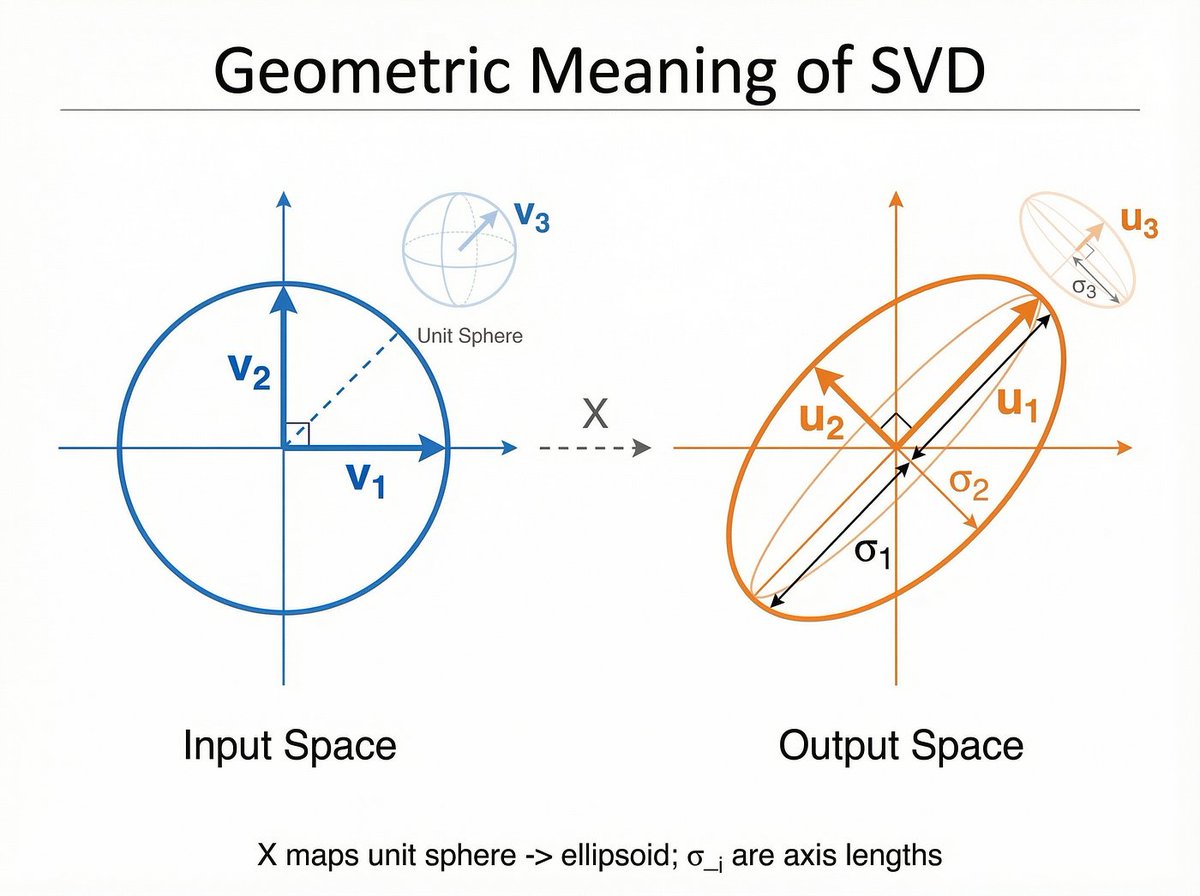 Geometric Meaning of SVD

$v_3$

Unit Sphere

$v_2$

$v_1$

X

$u_3$

$\sigma_3$

$u_2$

$u_1$

$\sigma_2$

$\sigma_1$

Input Space

Output Space

X maps unit sphere -> ellipsoid; σ_i are axis lengths